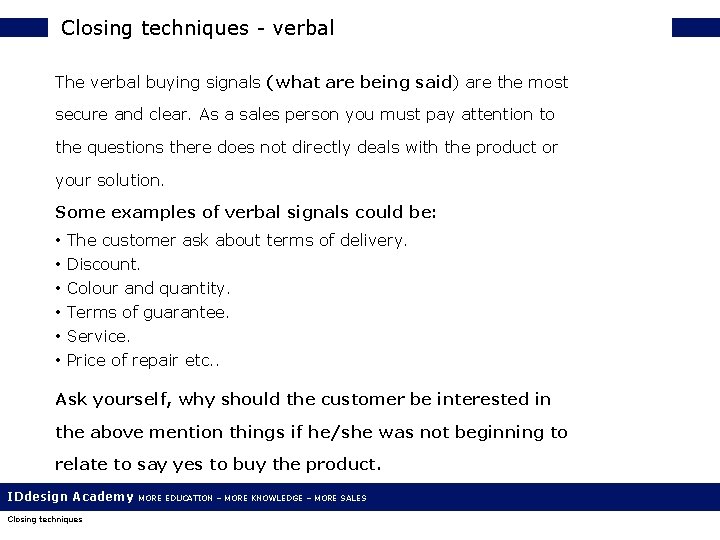 Closing techniques - verbal

The verbal buying signals (what are being said) are the most secure and clear. As a sales person you must pay attention to the questions there does not directly deals with the product or your solution.

Some examples of verbal signals could be:
• The customer ask about terms of delivery.
• Discount.
• Colour and quantity.
• Terms of guarantee.
• Service.
• Price of repair etc..

Ask yourself, why should the customer be interested in the above mention things if he/she was not beginning to relate to say yes to buy the product.

IDdesign Academy MORE EDUCATION – MORE KNOWLEDGE – MORE SALES

Closing techniques